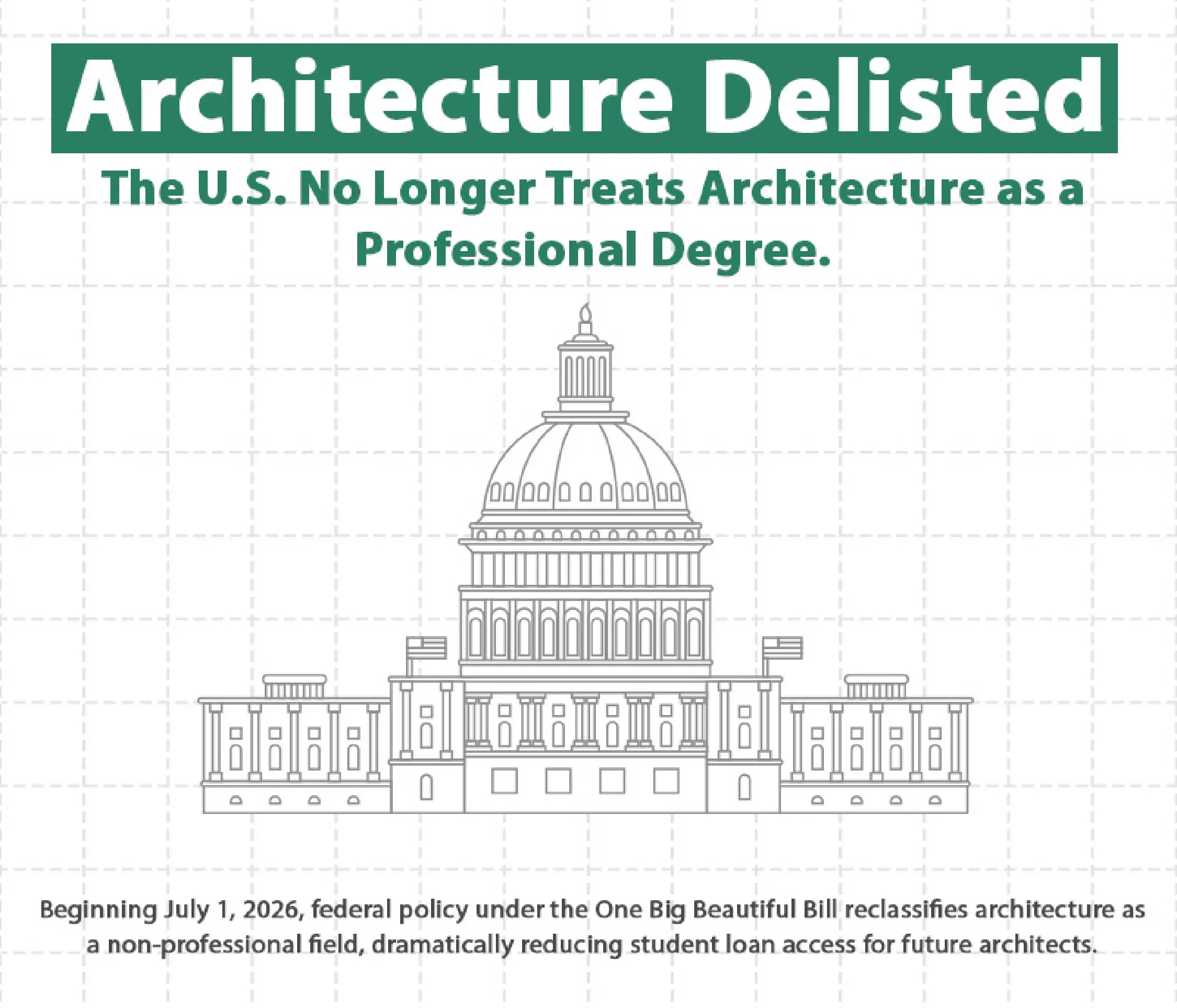 Architecture Delisted

The U.S. No Longer Treats Architecture as a Professional Degree.

Beginning July 1, 2026, federal policy under the One Big Beautiful Bill reclassifies architecture as a non-professional field, dramatically reducing student loan access for future architects.